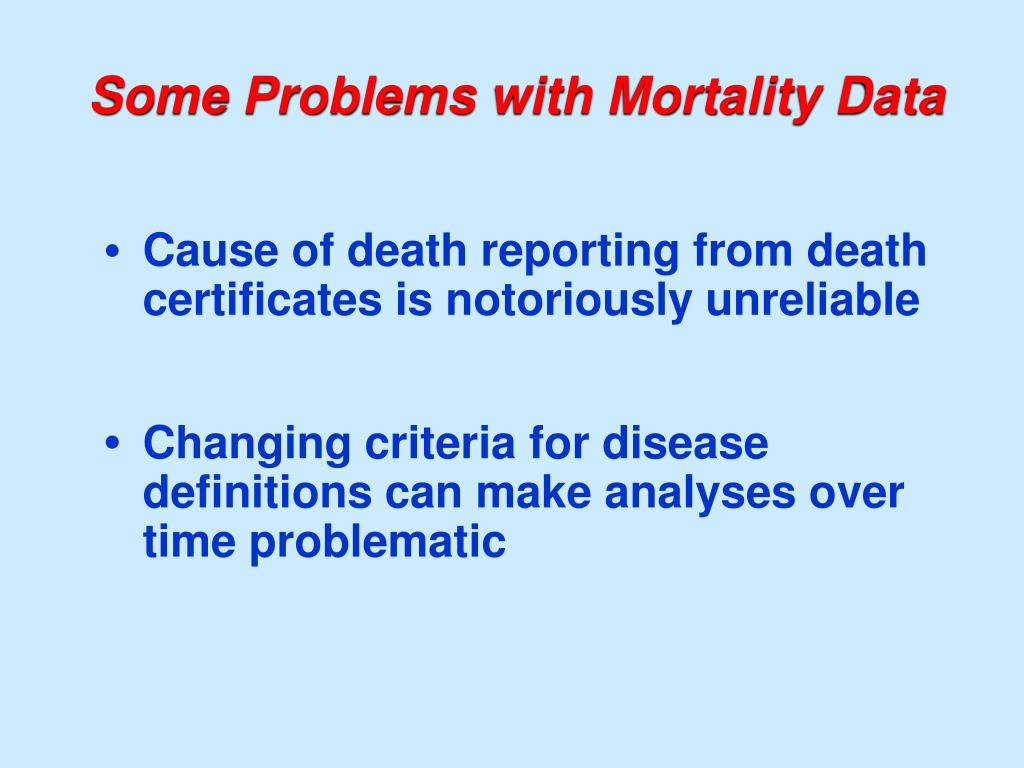 Some Problems with Mortality Data

• Cause of death reporting from death certificates is notoriously unreliable

• Changing criteria for disease definitions can make analyses over time problematic